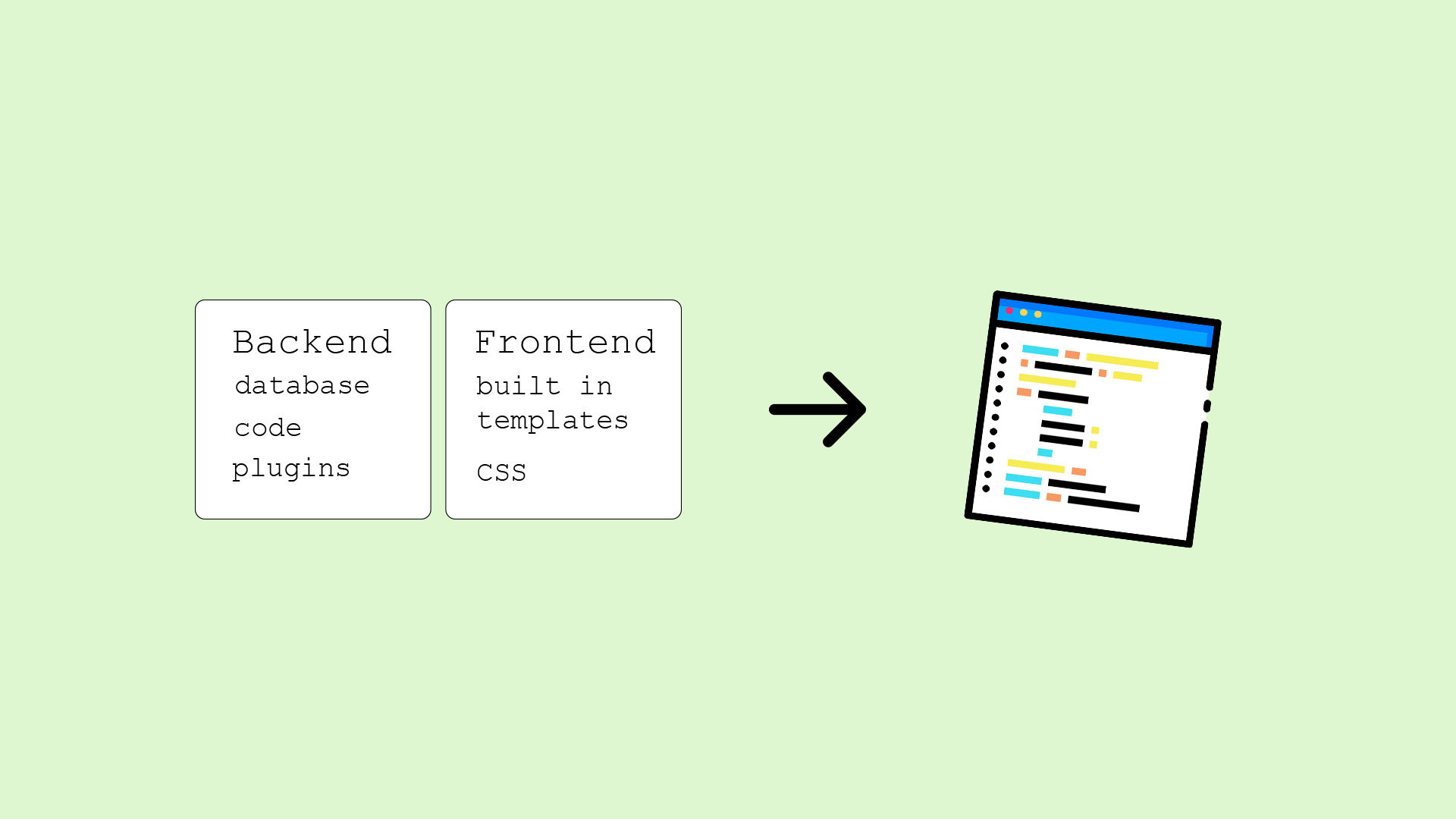 Backend
database
code
plugins

Frontend
built in templates
CSS